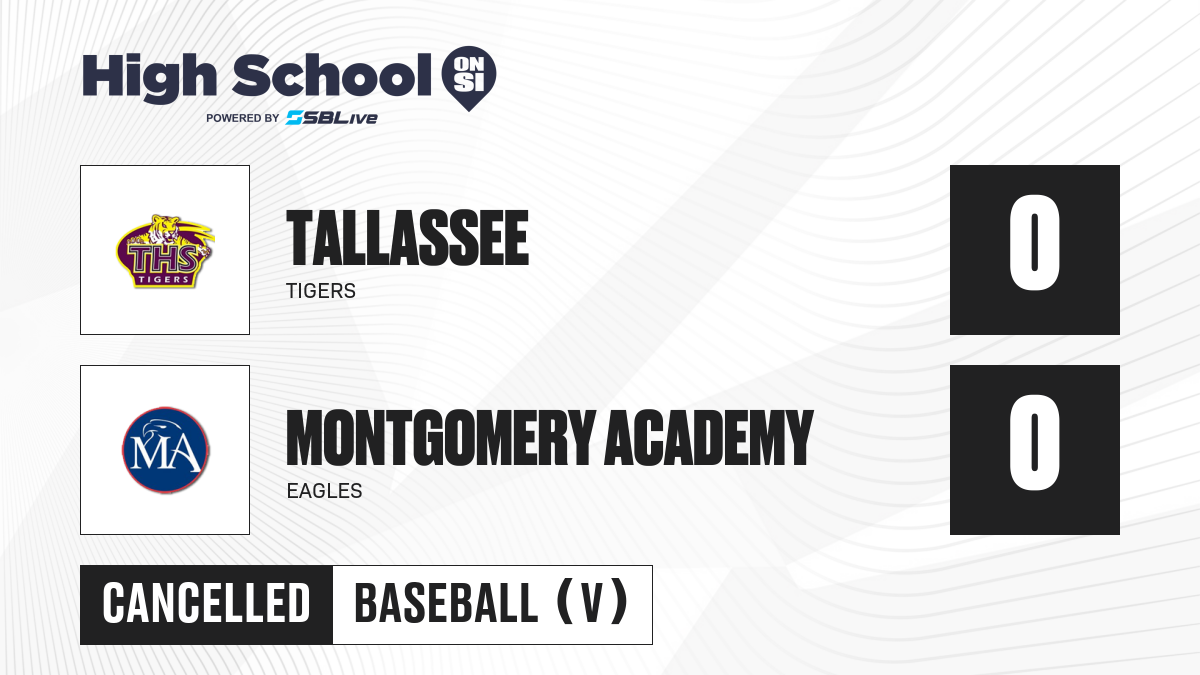 High School ON SI
POWERED BY SBLive

THS
TIGERS

TALLASSEE
TIGERS

0

MA

MONTGOMERY ACADEMY
EAGLES

0

CANCELLED BASEBALL (V)